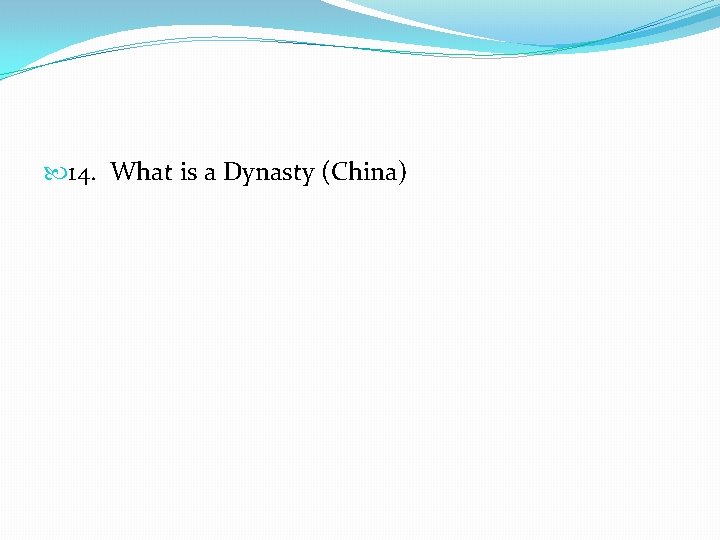 14. What is a Dynasty (China)